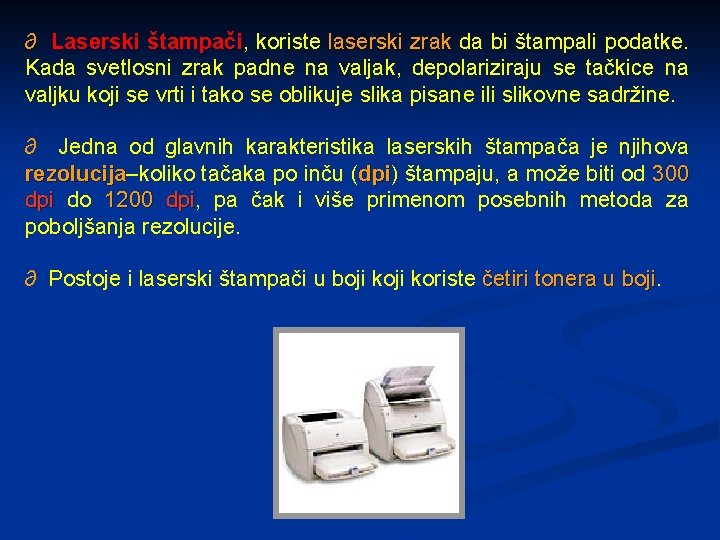 ∂ Laserski štampači, koriste laserski zrak da bi štampali podatke. Kada svetlosni zrak padne na valjak, depolariziraju se tačkice na valjku koji se vrti i tako se oblikuje slika pisane ili slikovne sadržine.

∂ Jedna od glavnih karakteristika laserskih štampača je njihova rezolucija–koliko tačaka po inču (dpi) štampaju, a može biti od 300 dpi do 1200 dpi, pa čak i više primenom posebnih metoda za poboljšanja rezolucije.

∂ Postoje i laserski štampači u boji koji koriste četiri tonera u boji.